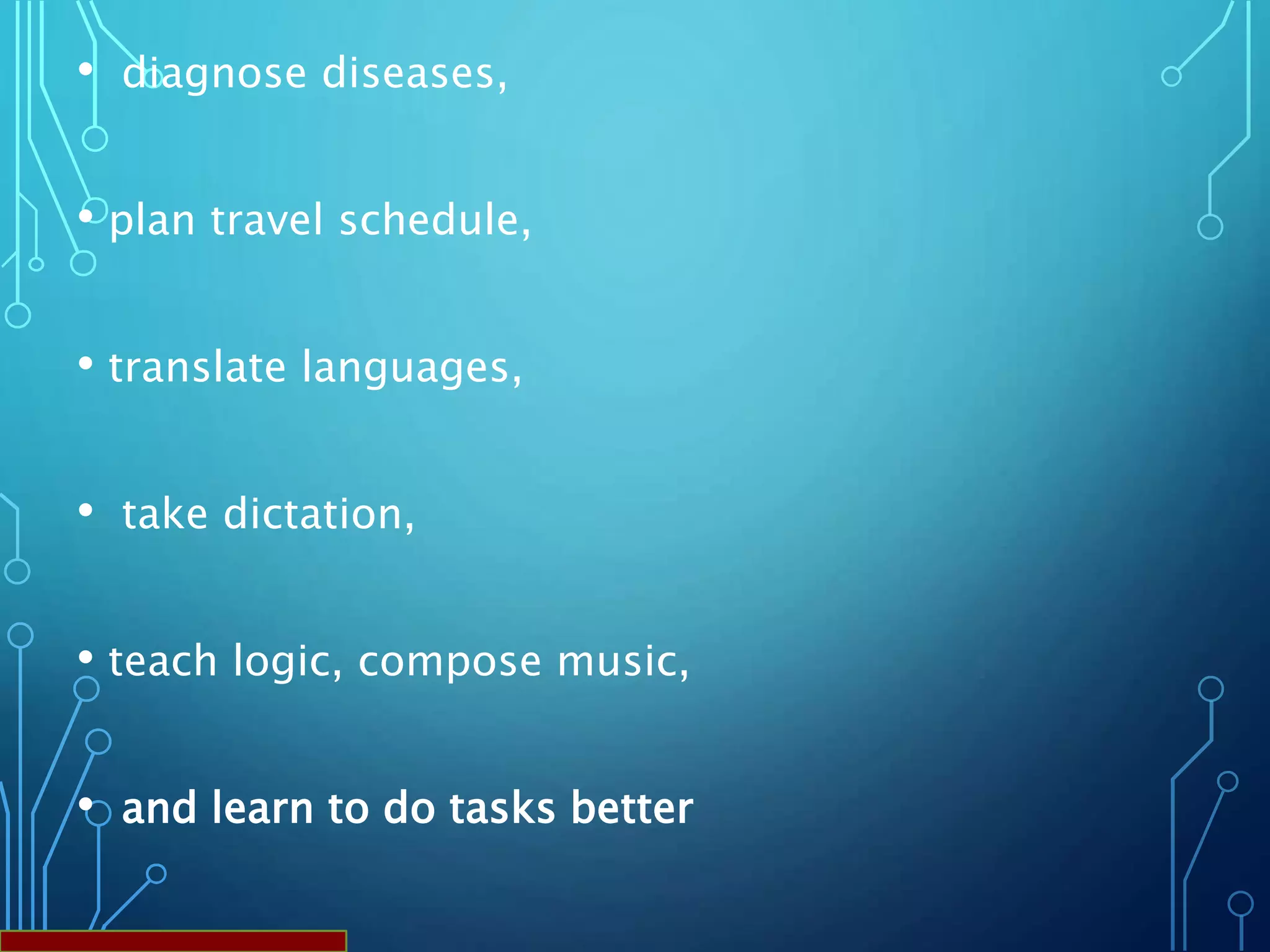 • diagnose diseases,

• plan travel schedule,

• translate languages,

• take dictation,

• teach logic, compose music,

• and learn to do tasks better